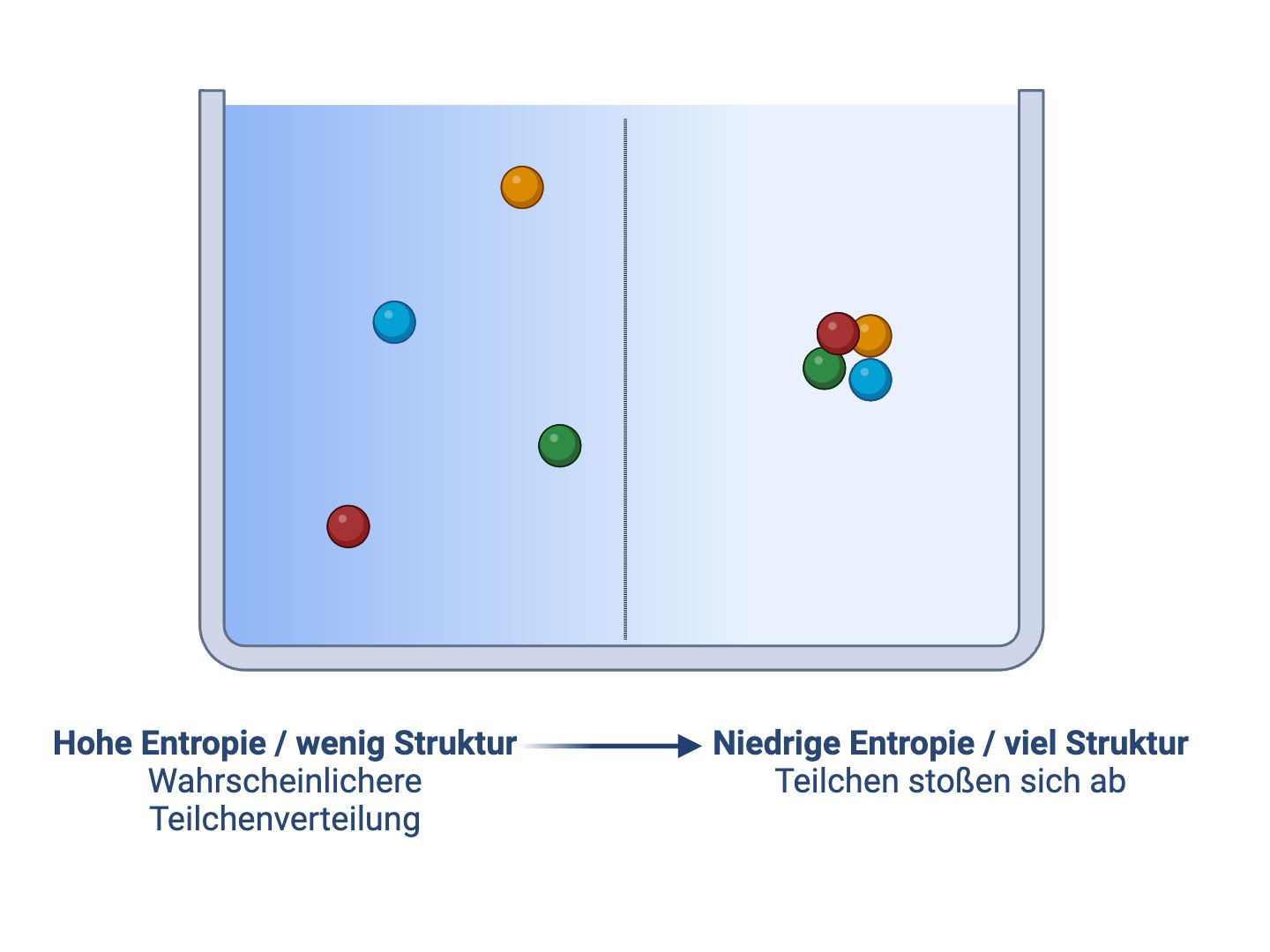 Hohe Entropie / wenig Struktur
Wahrscheinlichere Teilchenverteilung

Niedrige Entropie / viel Struktur
Teilchen stoßen sich ab